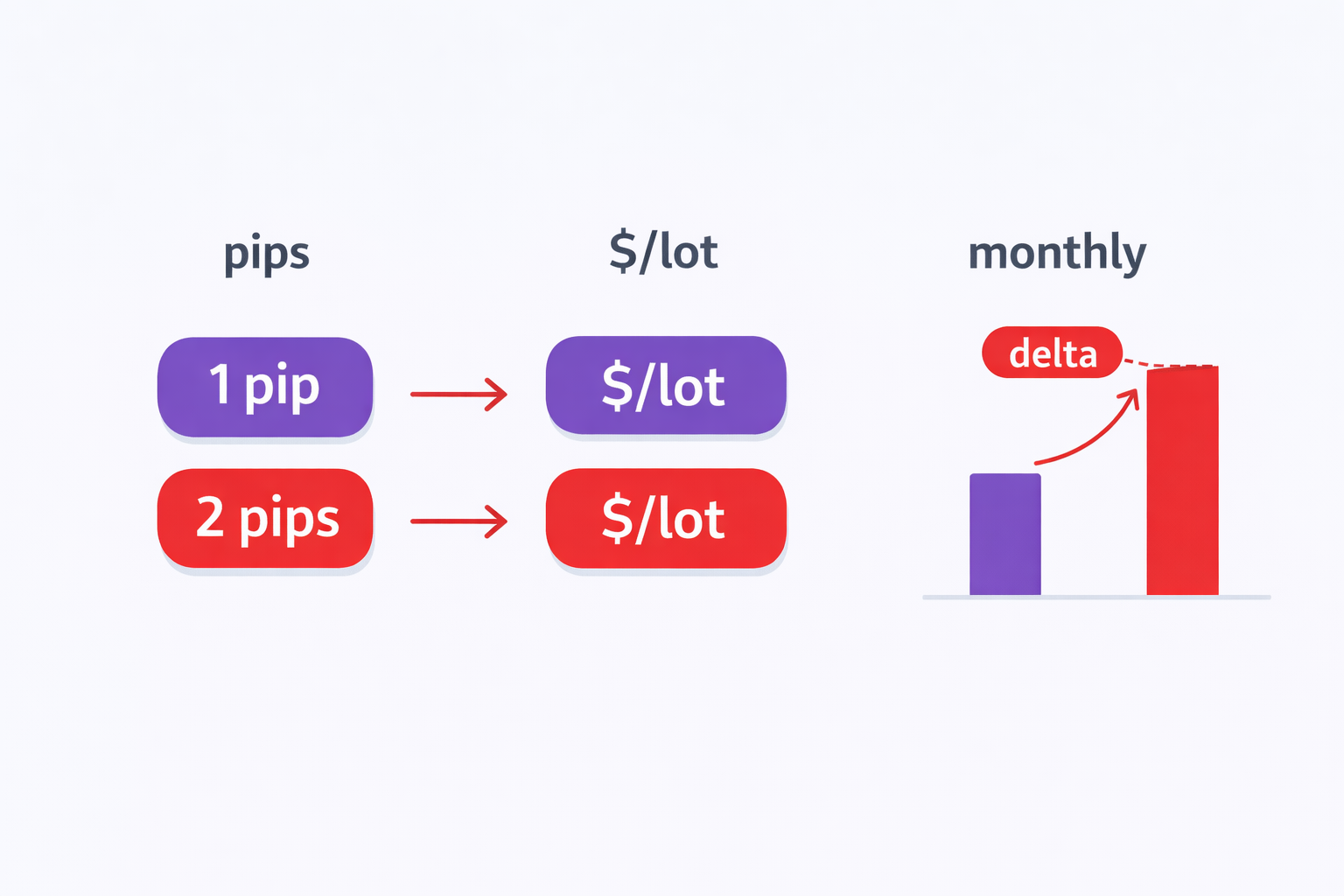 pips

$/lot

monthly

1 pip

$/lot

2 pips

$/lot

delta